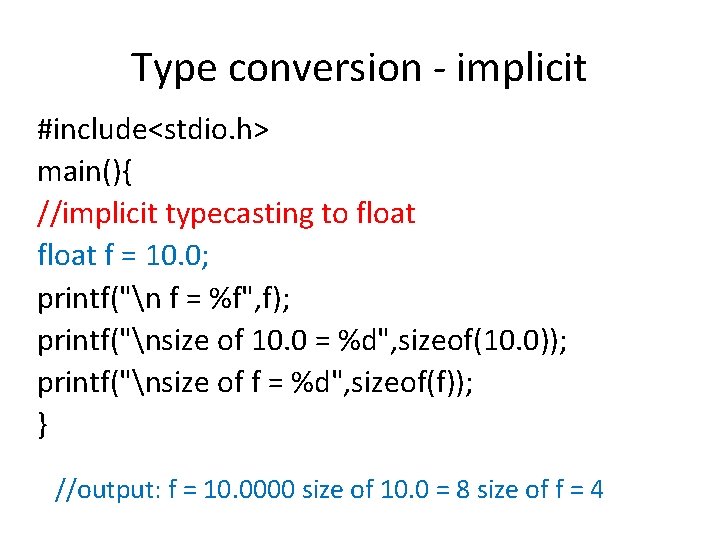 Type conversion - implicit

#include<stdio.h>
main(){
//implicit typecasting to float
float f = 10.0;
printf("\n f = %f",f);
printf("\nsize of 10.0 = %d",sizeof(10.0));
printf("\nsize of f = %d",sizeof(f));
}

//output: f = 10.0000 size of 10.0 = 8 size of f = 4